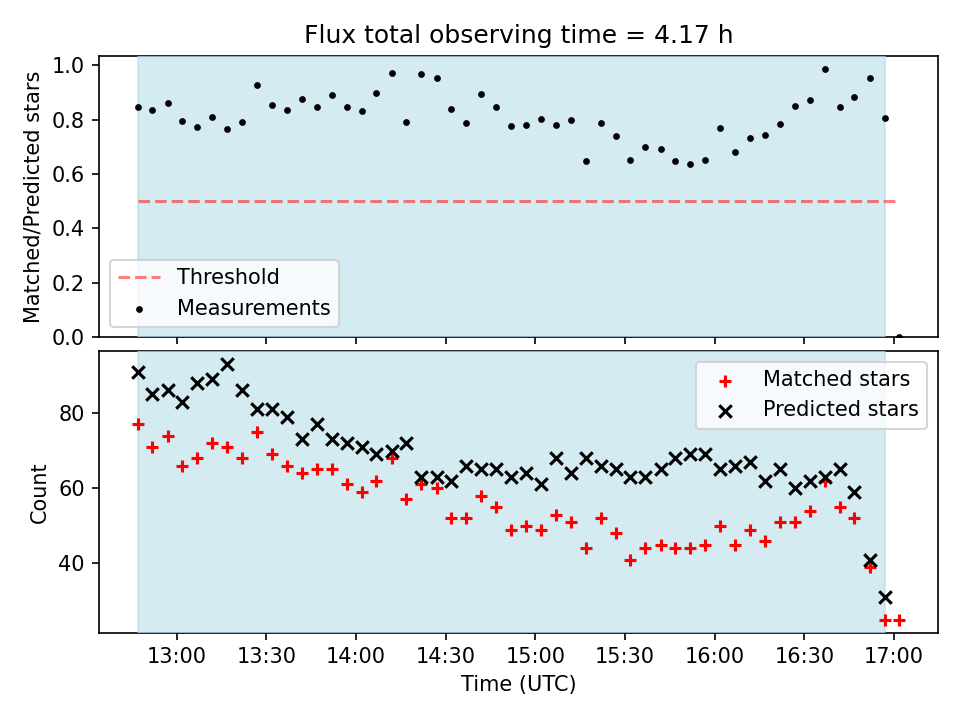 Flux total observing time = 4.17 h

Matched/Predicted stars

1.0
0.8
0.6
0.4
0.2
0.0

Threshold
Measurements

Count

80
60
40

Matched stars
Predicted stars

13:00
13:30
14:00
14:30
15:00
15:30
16:00
16:30
17:00

Time (UTC)